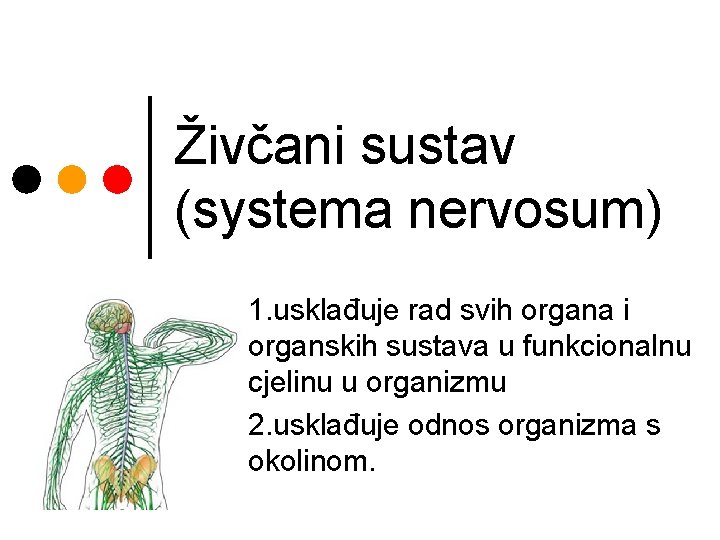 Živčani sustav (systema nervosum)

1.usklađuje rad svih organa i organskih sustava u funkcionalnu cjelinu u organizmu

2.usklađuje odnos organizma s okolinom.